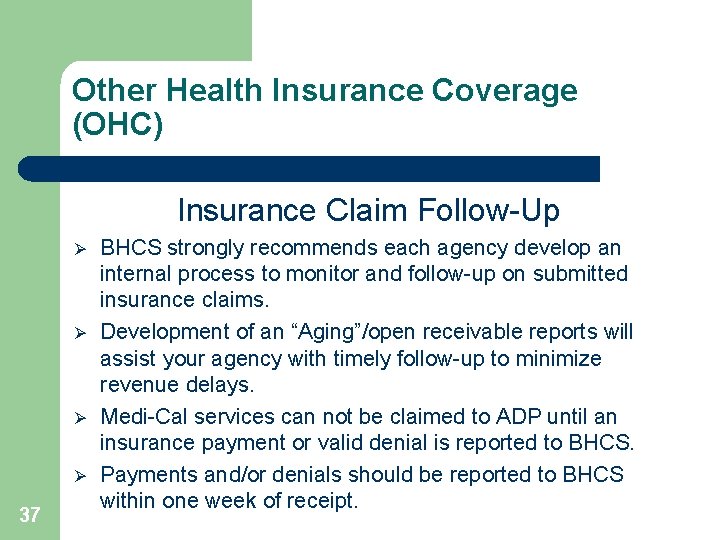 Other Health Insurance Coverage (OHC)

Insurance Claim Follow-Up

➢ BHCS strongly recommends each agency develop an internal process to monitor and follow-up on submitted insurance claims.

➢ Development of an “Aging”/open receivable reports will assist your agency with timely follow-up to minimize revenue delays.

➢ Medi-Cal services can not be claimed to ADP until an insurance payment or valid denial is reported to BHCS.

➢ Payments and/or denials should be reported to BHCS within one week of receipt.

37